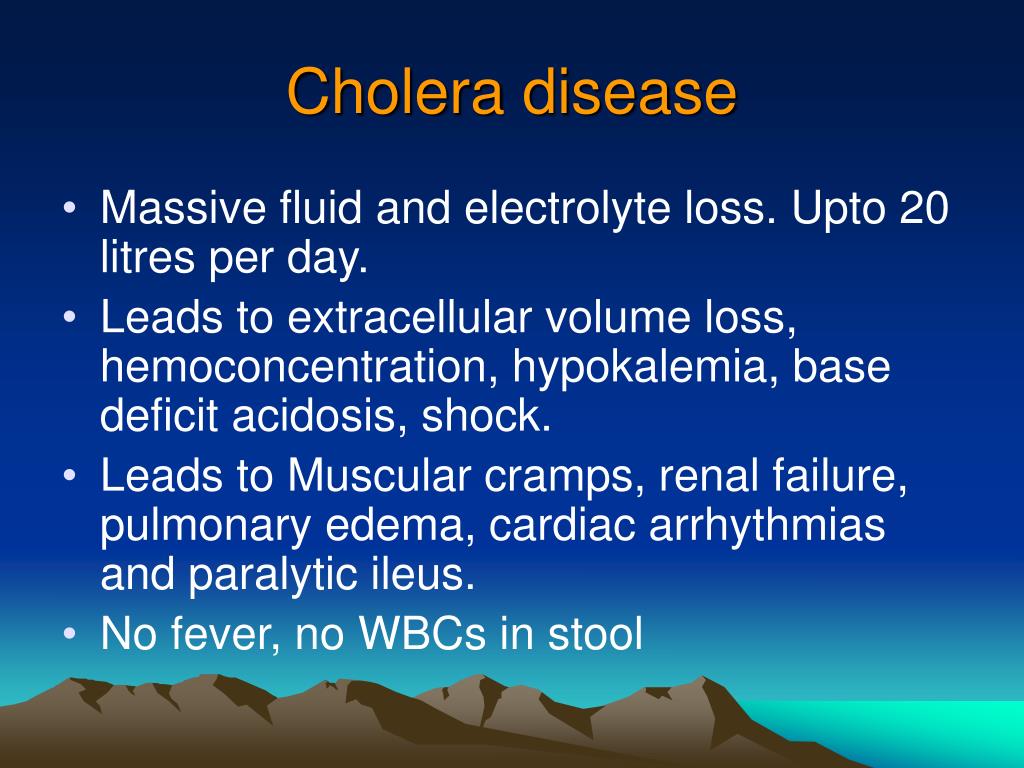 Cholera disease

• Massive fluid and electrolyte loss. Upto 20 litres per day.
• Leads to extracellular volume loss, hemoconcentration, hypokalemia, base deficit acidosis, shock.
• Leads to Muscular cramps, renal failure, pulmonary edema, cardiac arrhythmias and paralytic ileus.
• No fever, no WBCs in stool